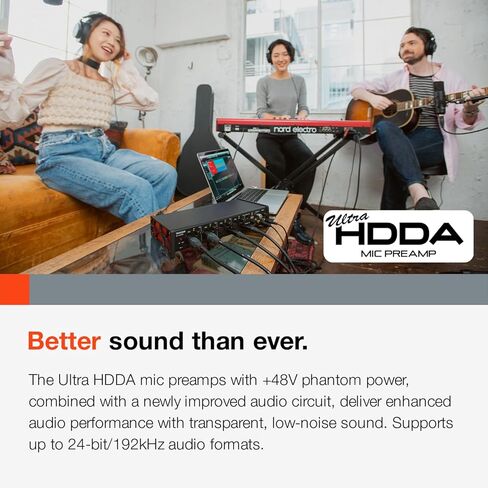 nord electro

Ultra HDDA MIC PREAMP

Better sound than ever.

The Ultra HDDA mic preamps with +48V phantom power, combined with a newly improved audio circuit, deliver enhanced audio performance with transparent, low-noise sound. Supports up to 24-bit/192kHz audio formats.